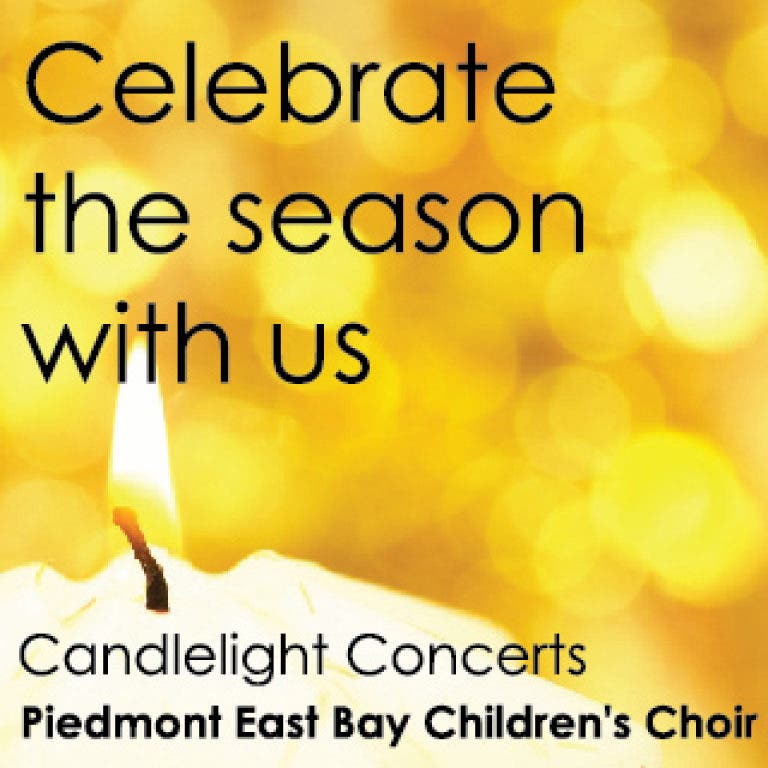 Celebrate the season with us

Candlelight Concerts

Piedmont East Bay Children's Choir